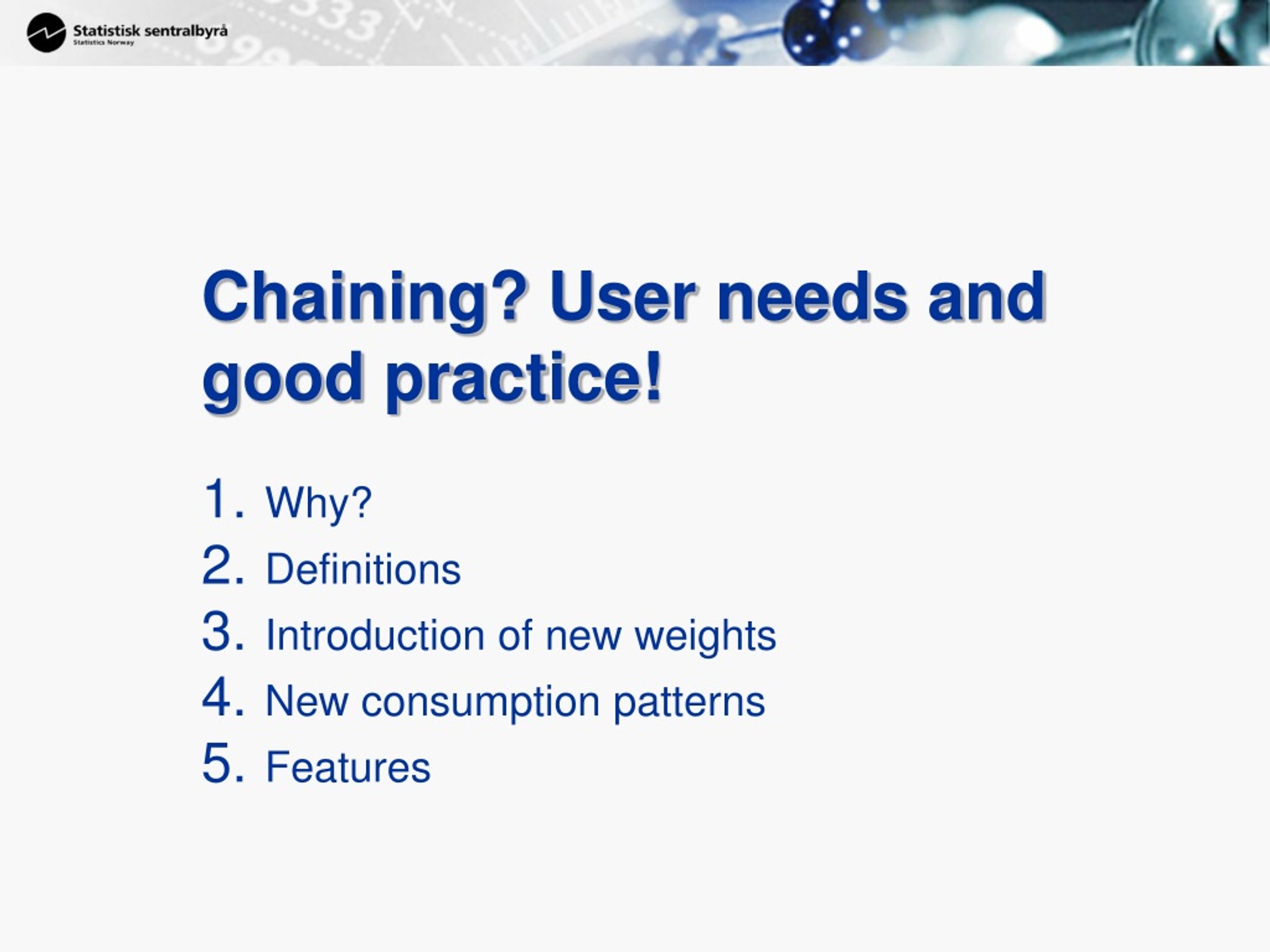 Statistisk sentralbyrå
Statistics Norway

Chaining? User needs and good practice!

1. Why?
2. Definitions
3. Introduction of new weights
4. New consumption patterns
5. Features